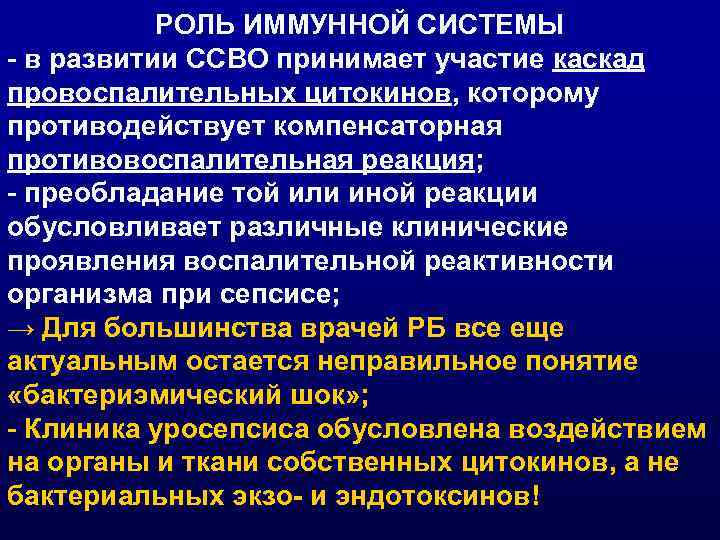 РОЛЬ ИММУННОЙ СИСТЕМЫ

- в развитии ССВО принимает участие каскад провоспалительных цитокинов, которому противодействует компенсаторная противовоспалительная реакция;

- преобладание той или иной реакции обусловливает различные клинические проявления воспалительной реактивности организма при сепсисе;

→ Для большинства врачей РБ все еще актуальным остается неправильное понятие «бактериэмический шок»;

- Клиника уросепсиса обусловлена воздействием на органы и ткани собственных цитокинов, а не бактериальных экзо- и эндотоксинов!